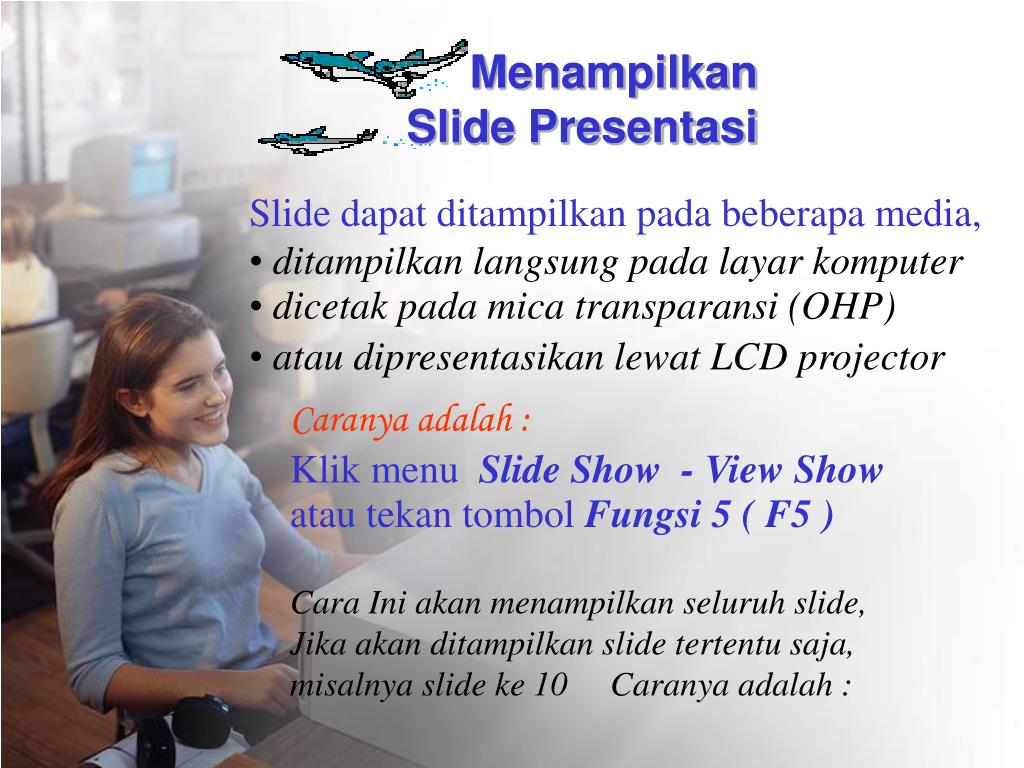 Menampilkan
Slide Presentasi

Slide dapat ditampilkan pada beberapa media,
• ditampilkan langsung pada layar komputer
• dicetak pada mica transparansi (OHP)
• atau dipresentasikan lewat LCD projector

Caranya adalah :

Klik menu Slide Show - View Show
atau tekan tombol Fungsi 5 ( F5 )

Cara Ini akan menampilkan seluruh slide,
Jika akan ditampilkan slide tertentu saja,
misalnya slide ke 10 Caranya adalah :